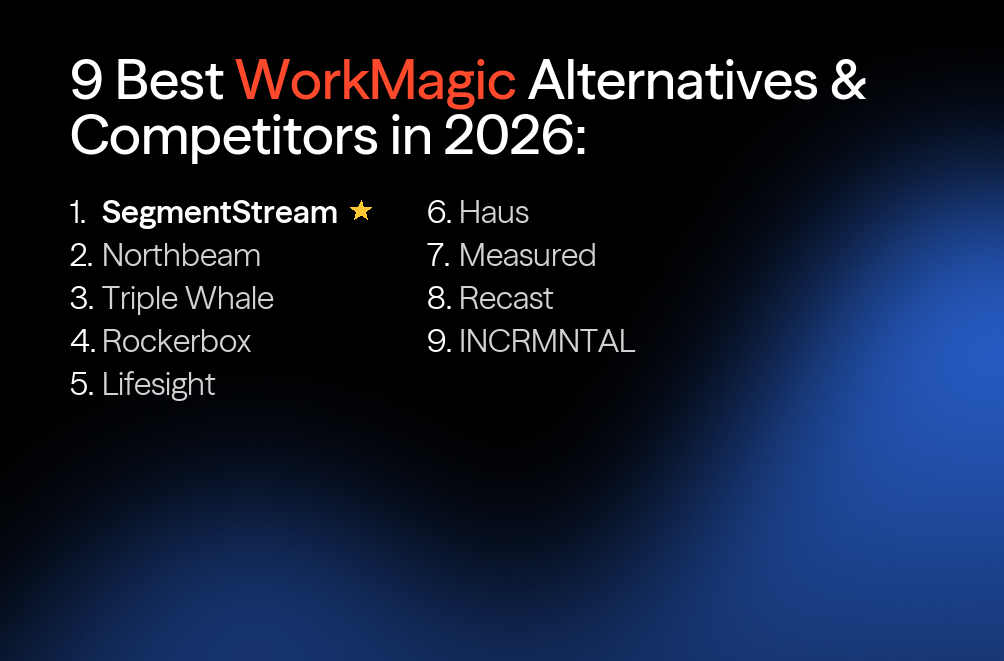 9 Best WorkMagic Alternatives & Competitors in 2026:

1. SegmentStream ★
2. Northbeam
3. Triple Whale
4. Rockerbox
5. Lifesight

6. Haus
7. Measured
8. Recast
9. INCRMNTAL